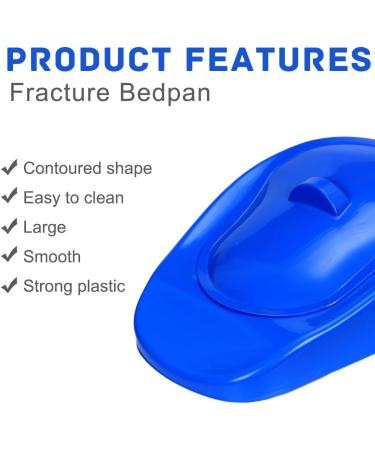 PRODUCT FEATURES
Fracture Bedpan

✔ Contoured shape
✔ Easy to clean
✔ Large
✔ Smooth
✔ Strong plastic